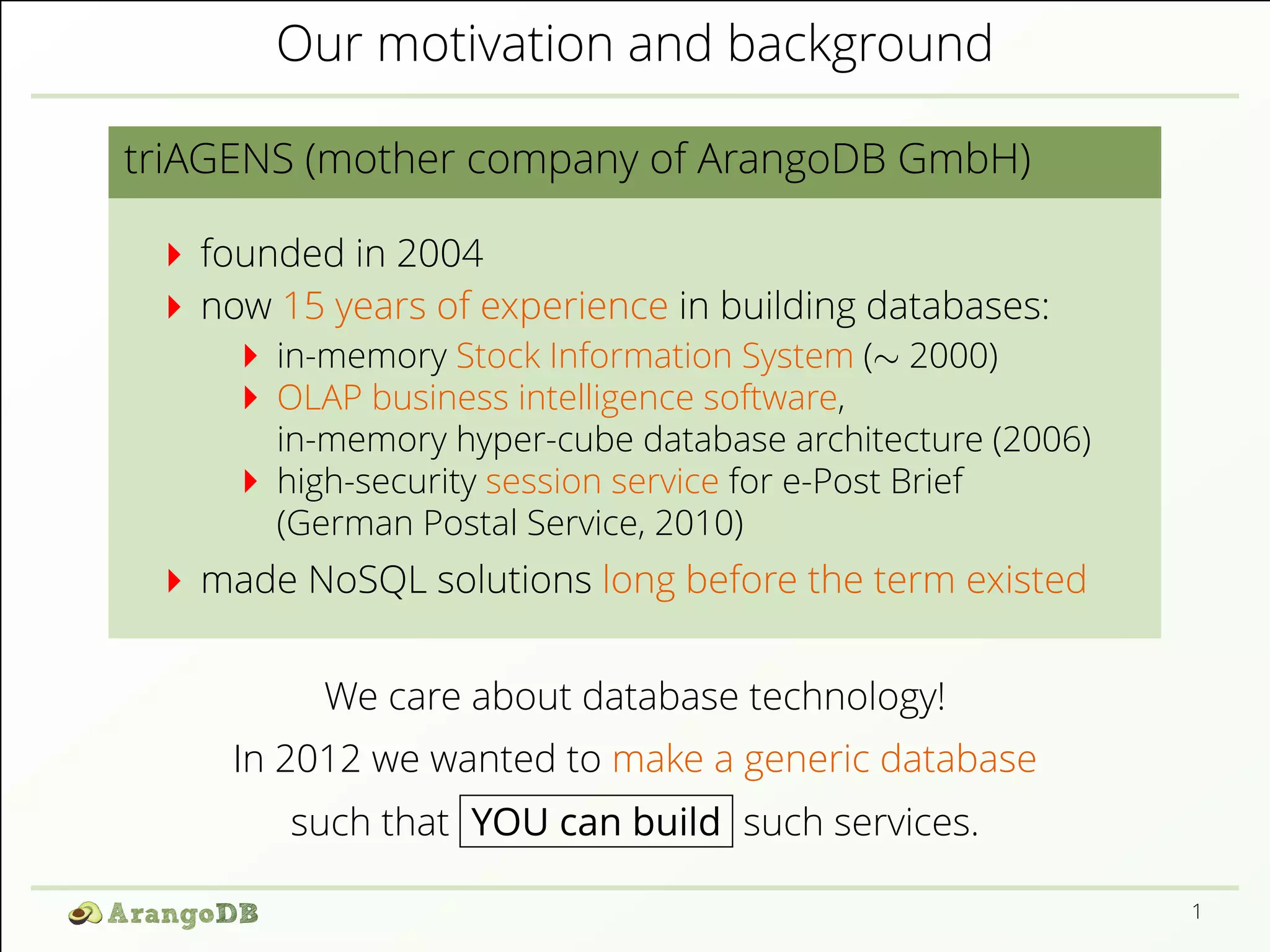 Our motivation and background

triAGENS (mother company of ArangoDB GmbH)

founded in 2004

now 15 years of experience in building databases:

in-memory Stock Information System ($\sim$ 2000)

OLAP business intelligence software, in-memory hyper-cube database architecture (2006)

high-security session service for e-Post Brief (German Postal Service, 2010)

made NoSQL solutions long before the term existed

We care about database technology!

In 2012 we wanted to make a generic database

such that YOU can build such services.

ArangoDB

1